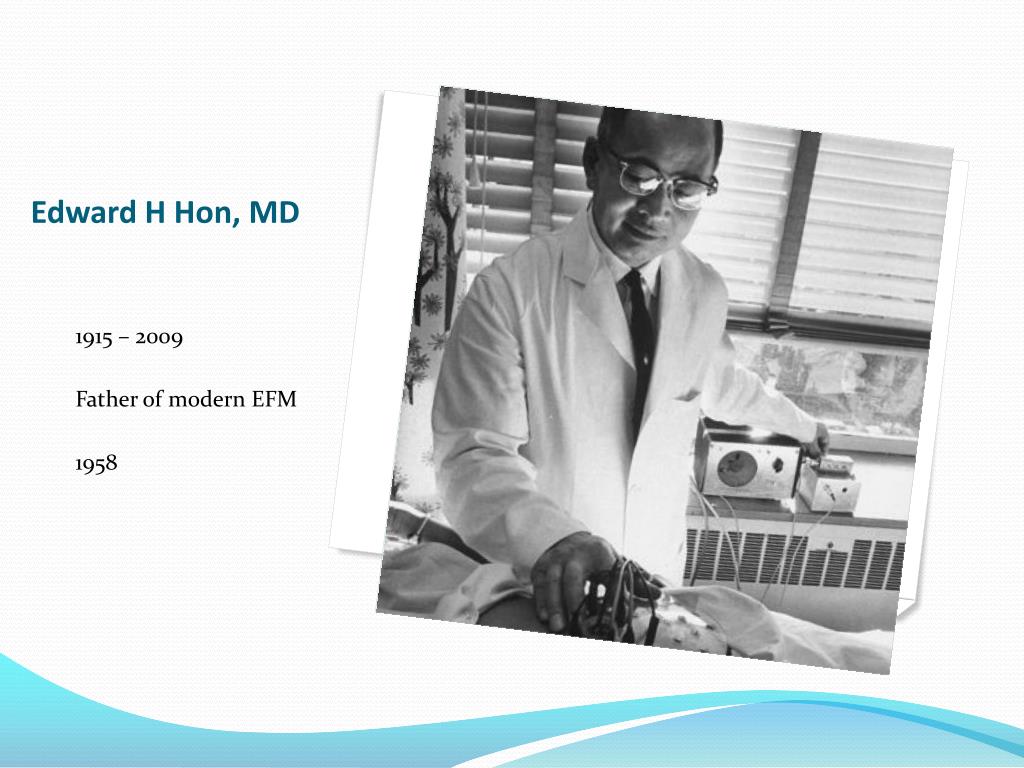 Edward H Hon, MD

1915 – 2009

Father of modern EFM

1958